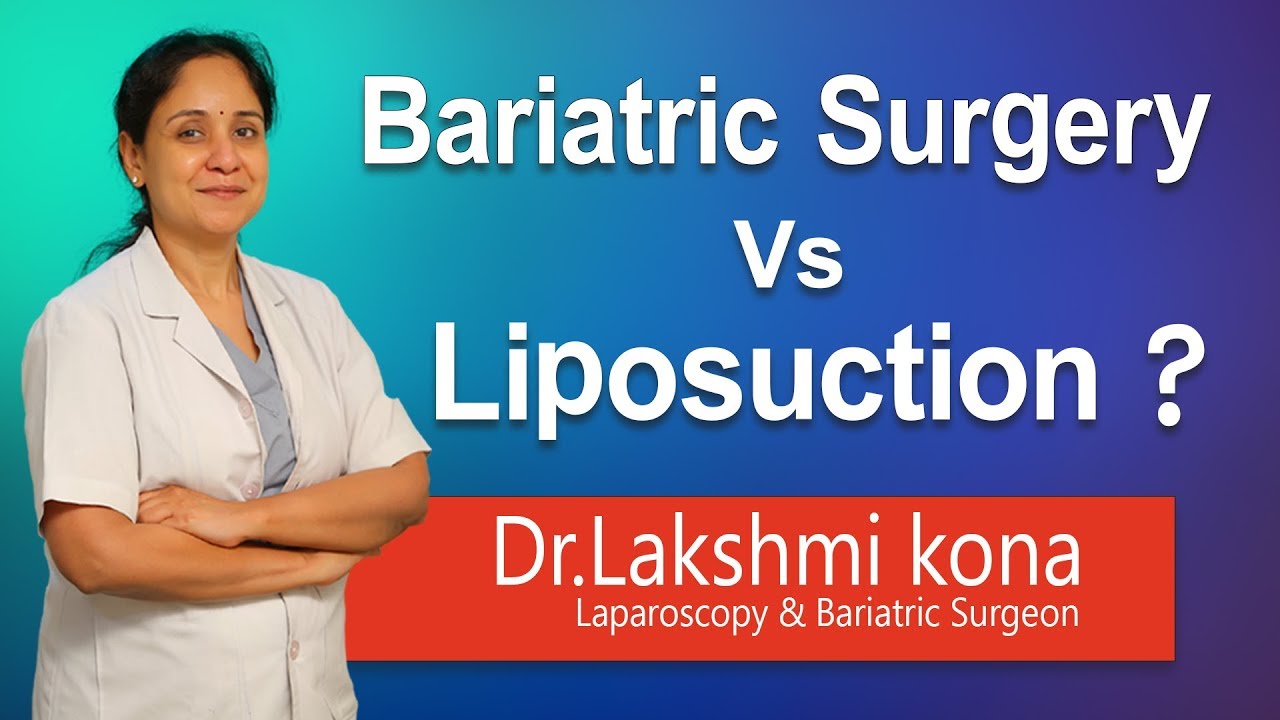 Bariatric Surgery
Vs
Liposuction ?

Dr.Lakshmi kona
Laparoscopy & Bariatric Surgeon